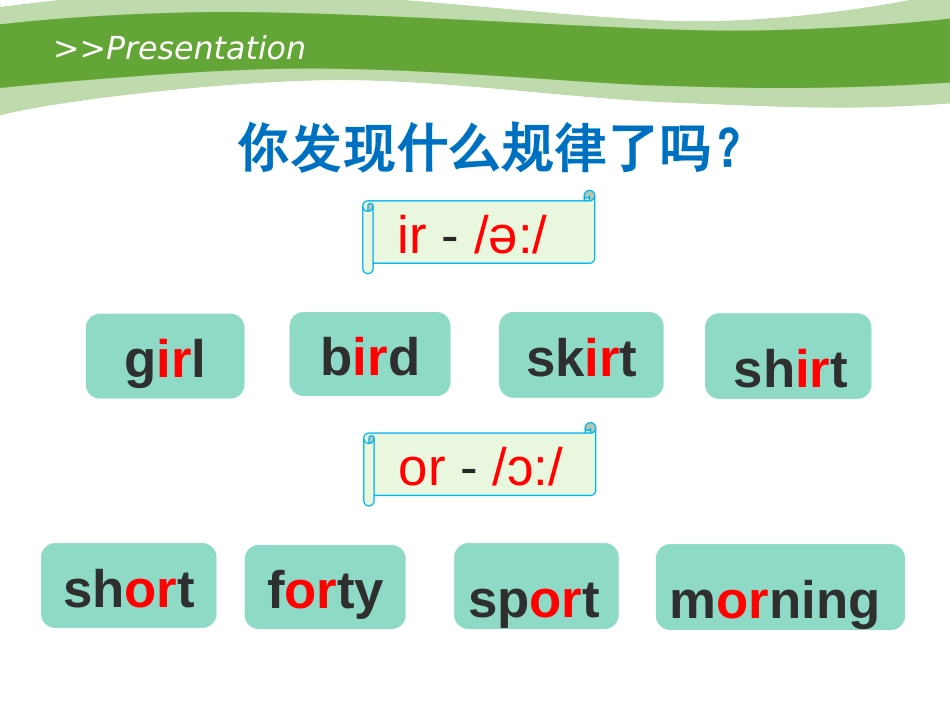 >>Presentation

你发现什么规律了吗?

ir - /ə:/

girl

bird

skirt

shirt

or - /ɔ:/

short

forty

sport

morning